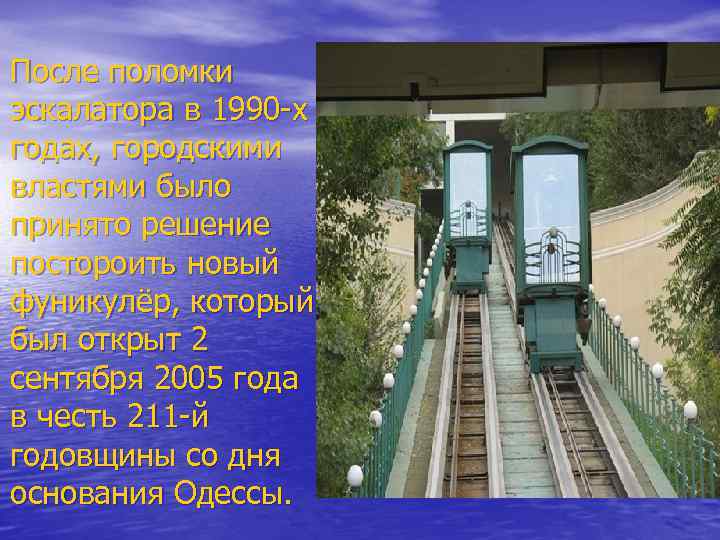 После поломки эскалатора в 1990-х годах, городскими властями было принято решение постороить новый фуникулёр, который был открыт 2 сентября 2005 года в честь 211-й годовщины со дня основания Одессы.